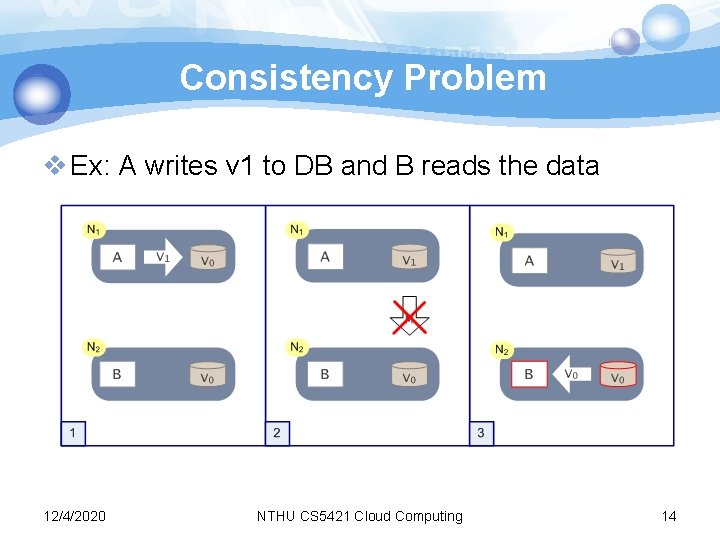 Consistency Problem

❖ Ex: A writes v1 to DB and B reads the data

$N_1$
A
$V_1$
$V_0$

$N_2$
B
$V_0$

1

$N_1$
A
$V_1$

$N_2$
B
$V_0$

2

$N_1$
A
$V_1$

$N_2$
B
$V_0$
$V_0$

3

12/4/2020
NTHU CS5421 Cloud Computing
14